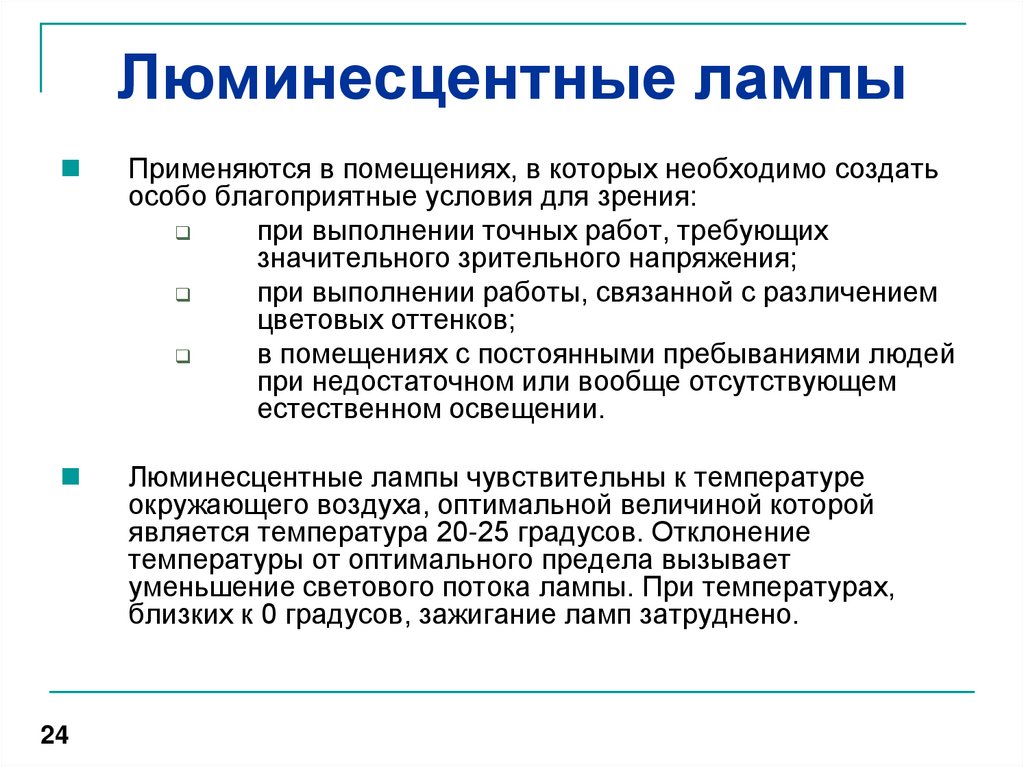 Люминесцентные лампы

Применяются в помещениях, в которых необходимо создать особо благоприятные условия для зрения:

при выполнении точных работ, требующих значительного зрительного напряжения;

при выполнении работы, связанной с различением цветовых оттенков;

в помещениях с постоянными пребываниями людей при недостаточном или вообще отсутствующем естественном освещении.

Люминесцентные лампы чувствительны к температуре окружающего воздуха, оптимальной величиной которой является температура 20-25 градусов. Отклонение температуры от оптимального предела вызывает уменьшение светового потока лампы. При температурах, близких к 0 градусов, зажигание ламп затруднено.

24